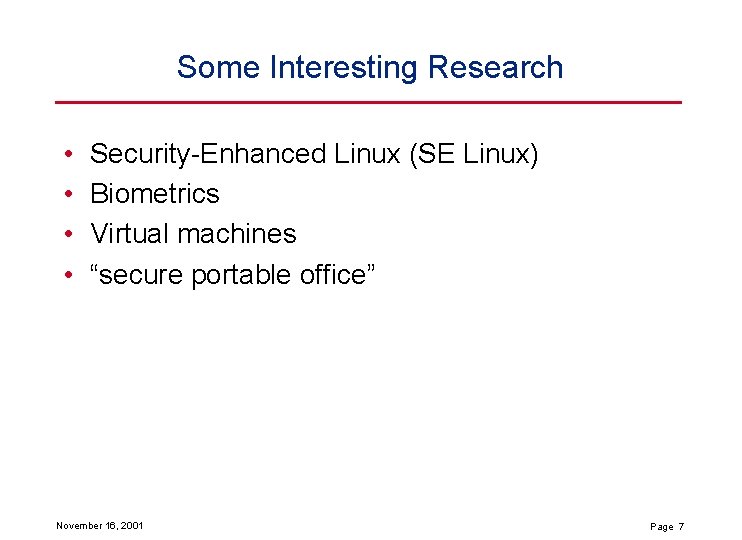 Some Interesting Research

• Security-Enhanced Linux (SE Linux)
• Biometrics
• Virtual machines
• “secure portable office”

November 16, 2001

Page 7